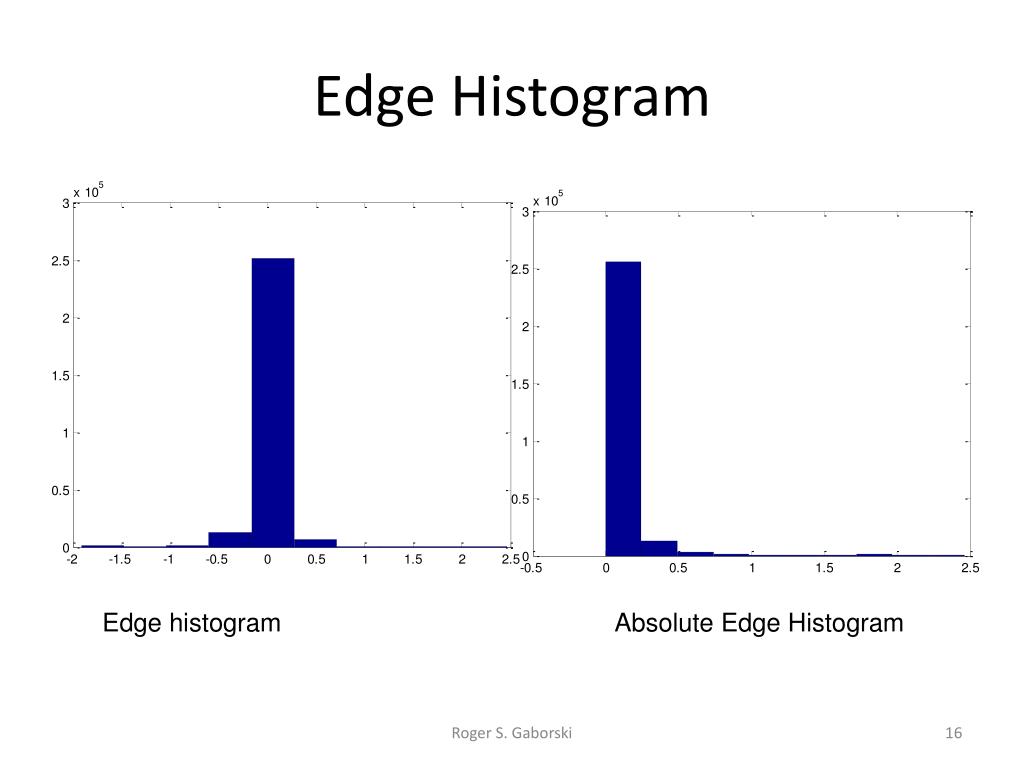 Edge Histogram

x $10^5$
3
2.5
2
1.5
1
0.5
0
-2 -1.5 -1 -0.5 0 0.5 1 1.5 2 2.5

x $10^5$
3
2.5
2
1.5
1
0.5
0
-0.5 0 0.5 1 1.5 2 2.5

Edge histogram

Absolute Edge Histogram

Roger S. Gaborski

16